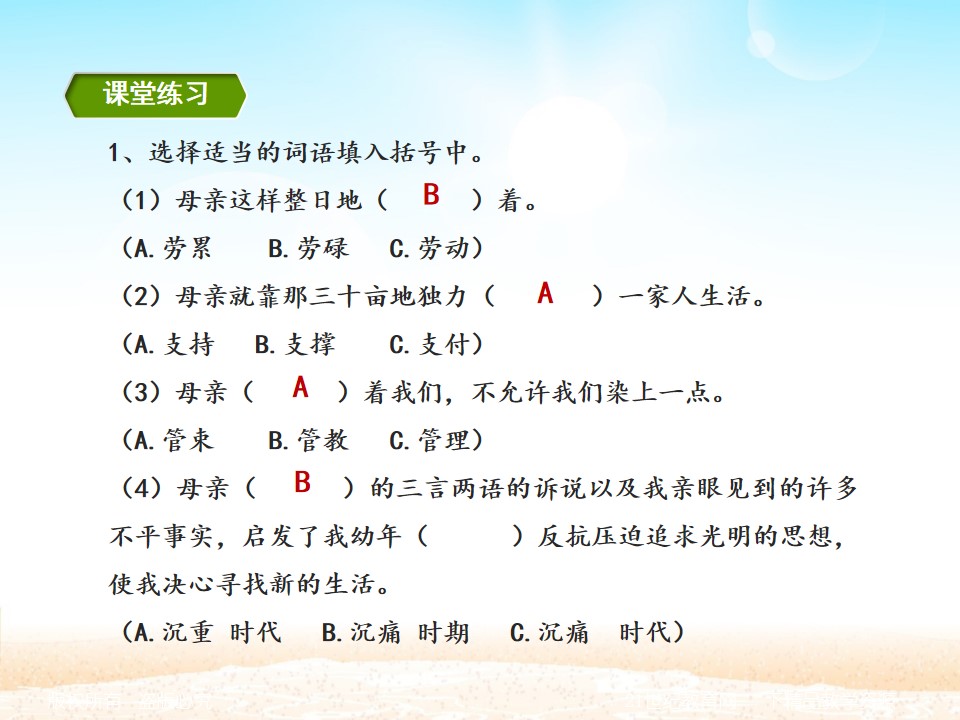 课堂练习

1、选择适当的词语填入括号中。

（1）母亲这样整日地（ B ）着。

（A.劳累 B.劳碌 C.劳动）

（2）母亲就靠那三十亩地独力（ A ）一家人生活。

（A.支持 B.支撑 C.支付）

（3）母亲（ A ）着我们，不允许我们染上一点。

（A.管束 B.管教 C.管理）

（4）母亲（ B ）的三言两语的诉说以及我亲眼见到的许多不平事实，启发了我幼年（ ）反抗压迫追求光明的思想，使我决心寻找新的生活。

（A.沉重 时代 B.沉痛 时期 C.沉痛 时代）